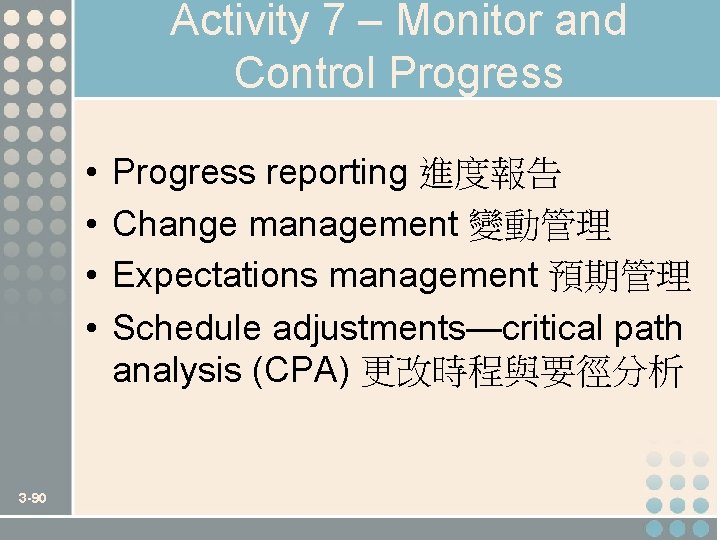 Activity 7 – Monitor and Control Progress

• Progress reporting 進度報告
• Change management 變動管理
• Expectations management 預期管理
• Schedule adjustments—critical path analysis (CPA) 更改時程與要徑分析

3-90